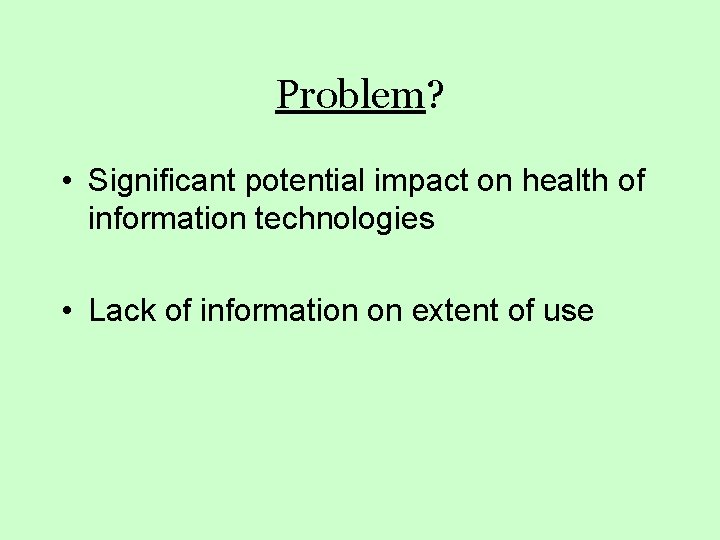 Problem?

• Significant potential impact on health of information technologies

• Lack of information on extent of use